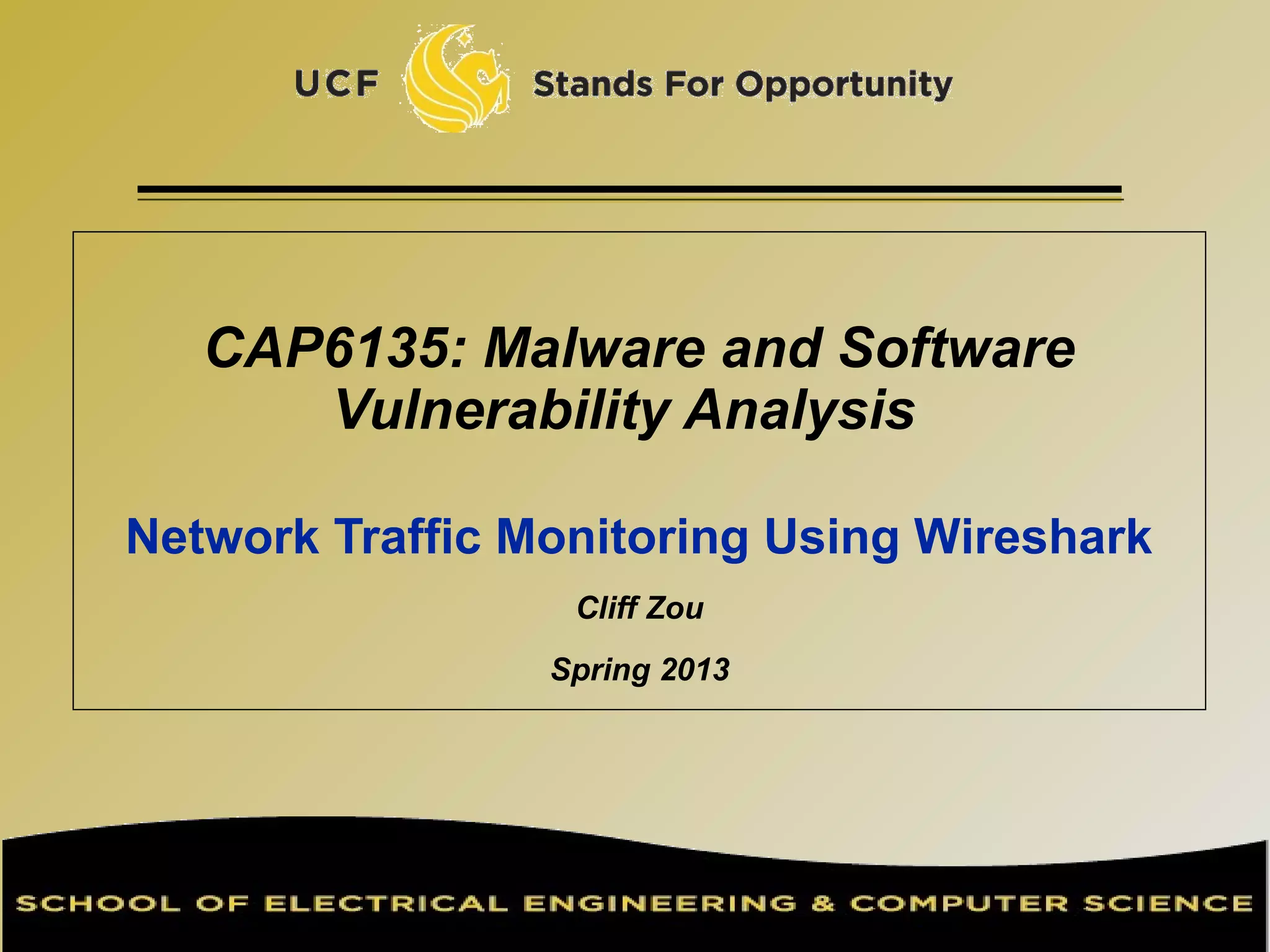 UCF Stands For Opportunity

CAP6135: Malware and Software Vulnerability Analysis

Network Traffic Monitoring Using Wireshark

Cliff Zou

Spring 2013

SCHOOL OF ELECTRICAL ENGINEERING & COMPUTER SCIENCE